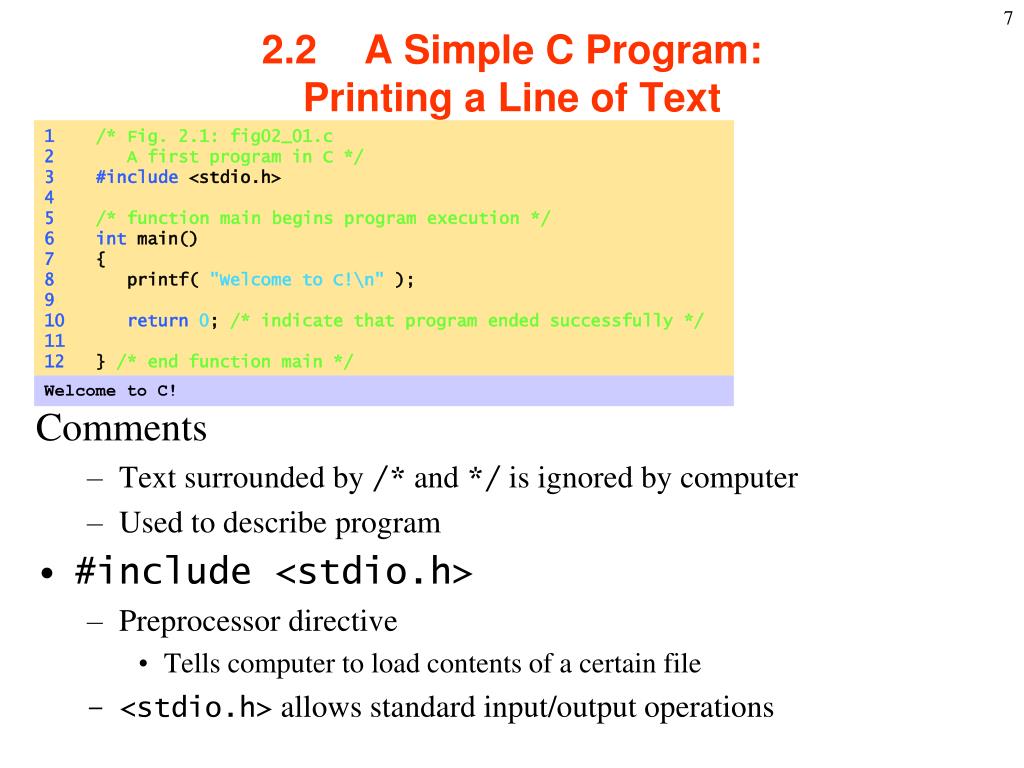 7

2.2 A Simple C Program: Printing a Line of Text

1 /* Fig. 2.1: fig02_01.c
2 A first program in C */
3 #include <stdio.h>
4
5 /* function main begins program execution */
6 int main()
7 {
8 printf( "Welcome to C!\n" );
9
10 return 0; /* indicate that program ended successfully */
11
12 } /* end function main */

Welcome to C!

Comments
– Text surrounded by /* and */ is ignored by computer
– Used to describe program
• #include <stdio.h>
– Preprocessor directive
• Tells computer to load contents of a certain file
– <stdio.h> allows standard input/output operations